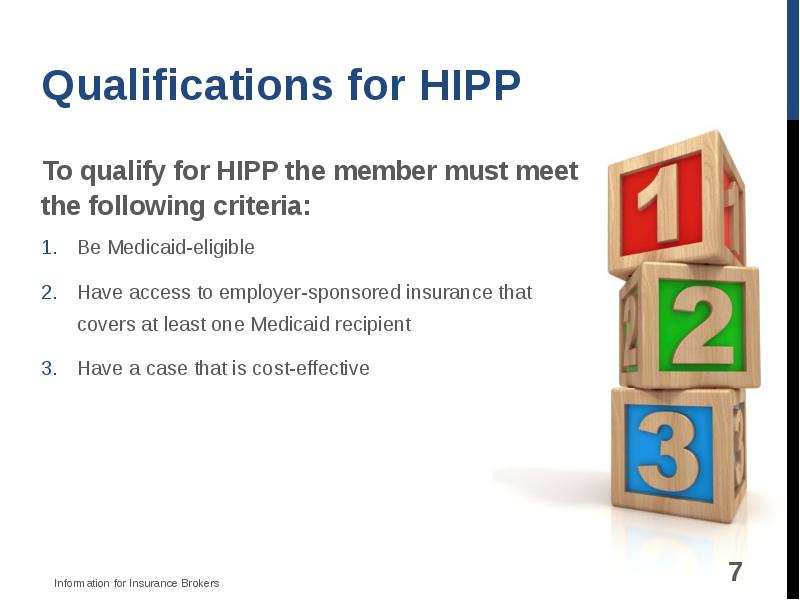 Qualifications for HIPP

To qualify for HIPP the member must meet the following criteria:

1. Be Medicaid-eligible

2. Have access to employer-sponsored insurance that covers at least one Medicaid recipient

3. Have a case that is cost-effective

1

2

3

Information for Insurance Brokers

7